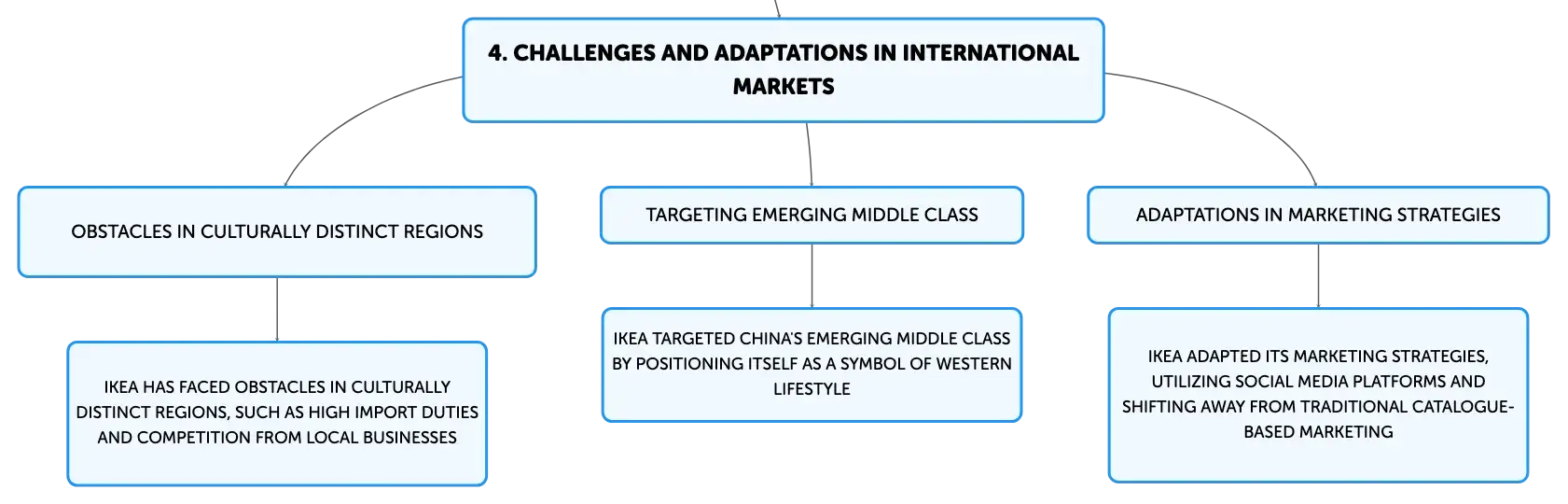 4. CHALLENGES AND ADAPTATIONS IN INTERNATIONAL MARKETS

OBSTACLES IN CULTURALLY DISTINCT REGIONS

IKEA HAS FACED OBSTACLES IN CULTURALLY DISTINCT REGIONS, SUCH AS HIGH IMPORT DUTIES AND COMPETITION FROM LOCAL BUSINESSES

TARGETING EMERGING MIDDLE CLASS

IKEA TARGETED CHINA'S EMERGING MIDDLE CLASS BY POSITIONING ITSELF AS A SYMBOL OF WESTERN LIFESTYLE

ADAPTATIONS IN MARKETING STRATEGIES

IKEA ADAPTED ITS MARKETING STRATEGIES, UTILIZING SOCIAL MEDIA PLATFORMS AND SHIFTING AWAY FROM TRADITIONAL CATALOGUE-BASED MARKETING